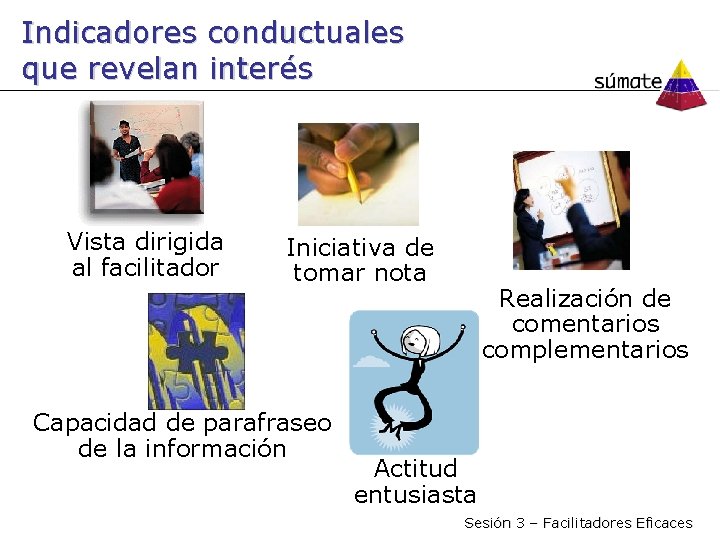 Indicadores conductuales que revelan interés

súmate

Vista dirigida al facilitador

Iniciativa de tomar nota

Realización de comentarios complementarios

Capacidad de parafraseo de la información

Actitud entusiasta

Sesión 3 – Facilitadores Eficaces